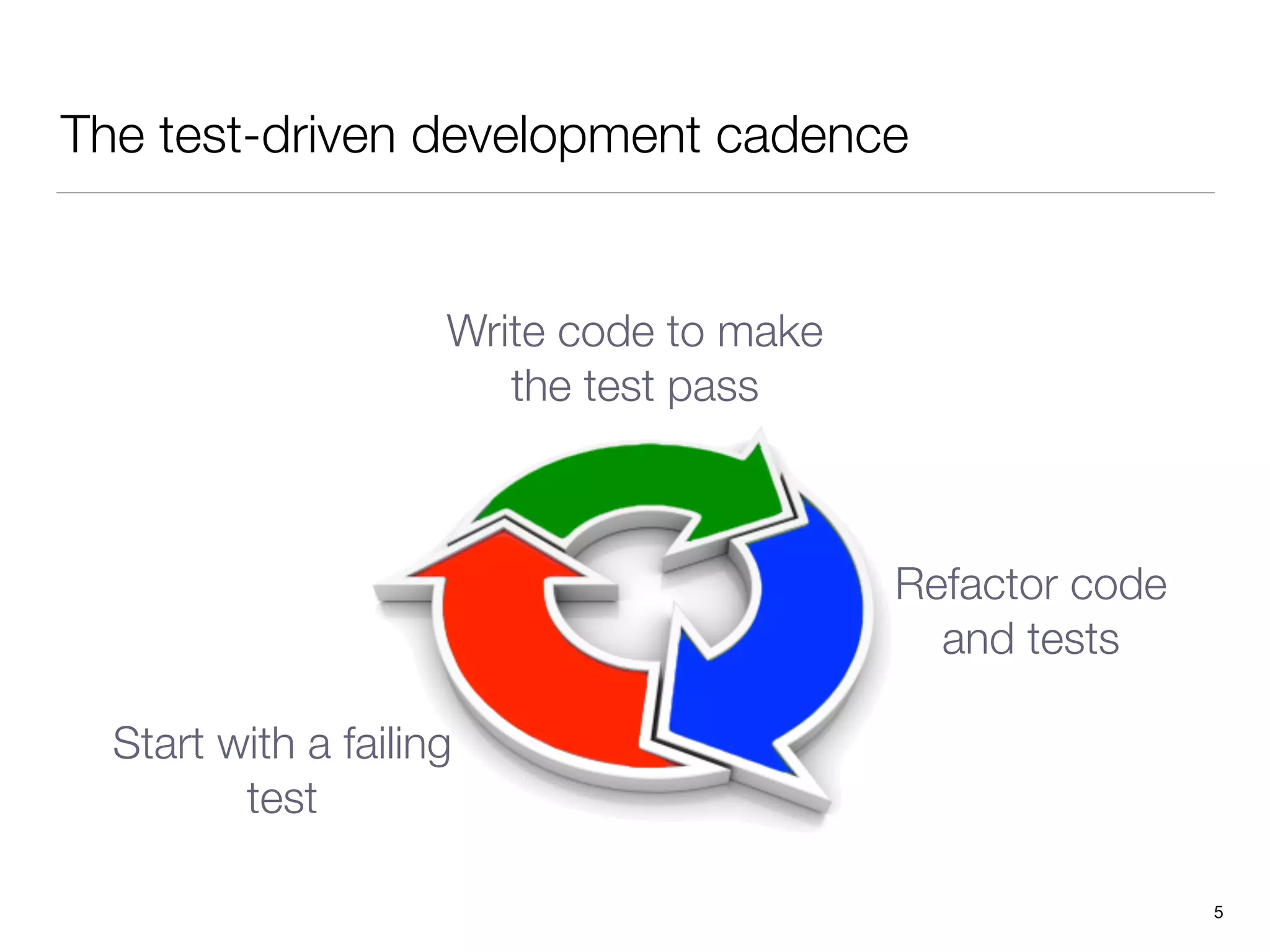 The test-driven development cadence

Write code to make the test pass

Refactor code and tests

Start with a failing test

5